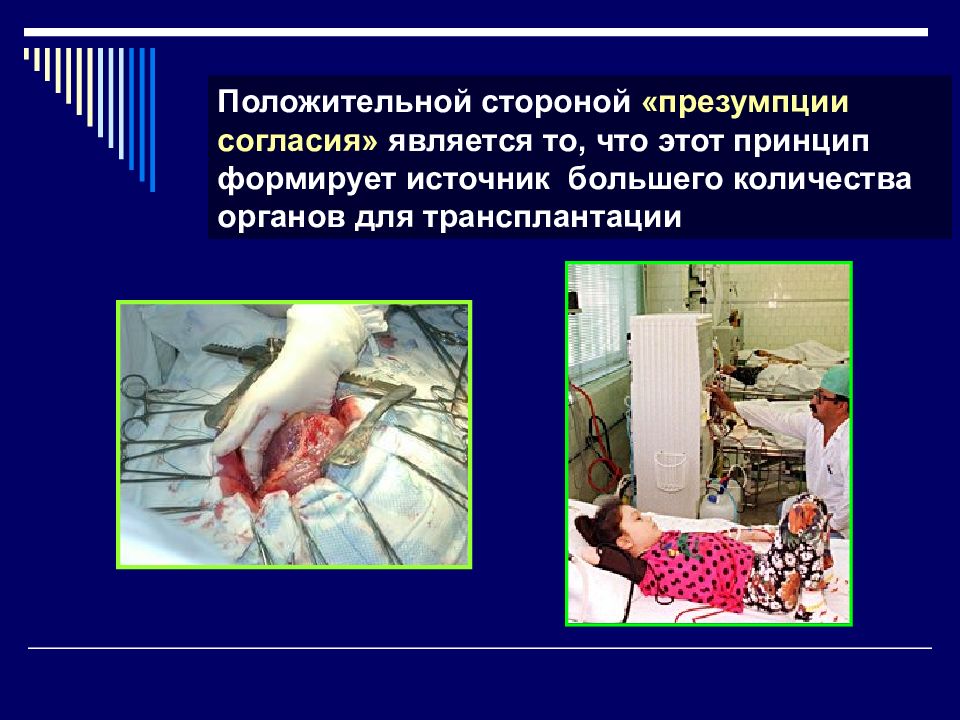 Положительной стороной «презумпции согласия» является то, что этот принцип формирует источник большего количества органов для трансплантации